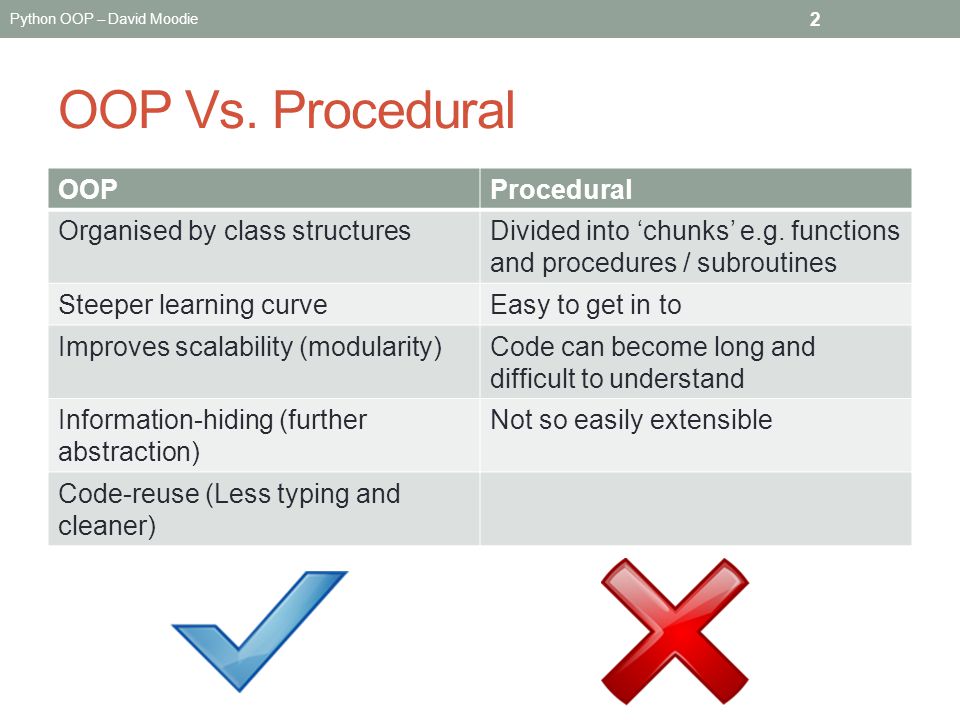 Python OOP – David Moodie

2

OOP Vs. Procedural

| OOP | Procedural |
|---|---|
| Organised by class structures | Divided into ‘chunks’ e.g. functions and procedures / subroutines |
| Steeper learning curve | Easy to get in to |
| Improves scalability (modularity) | Code can become long and difficult to understand |
| Information-hiding (further abstraction) | Not so easily extensible |
| Code-reuse (Less typing and cleaner) | |